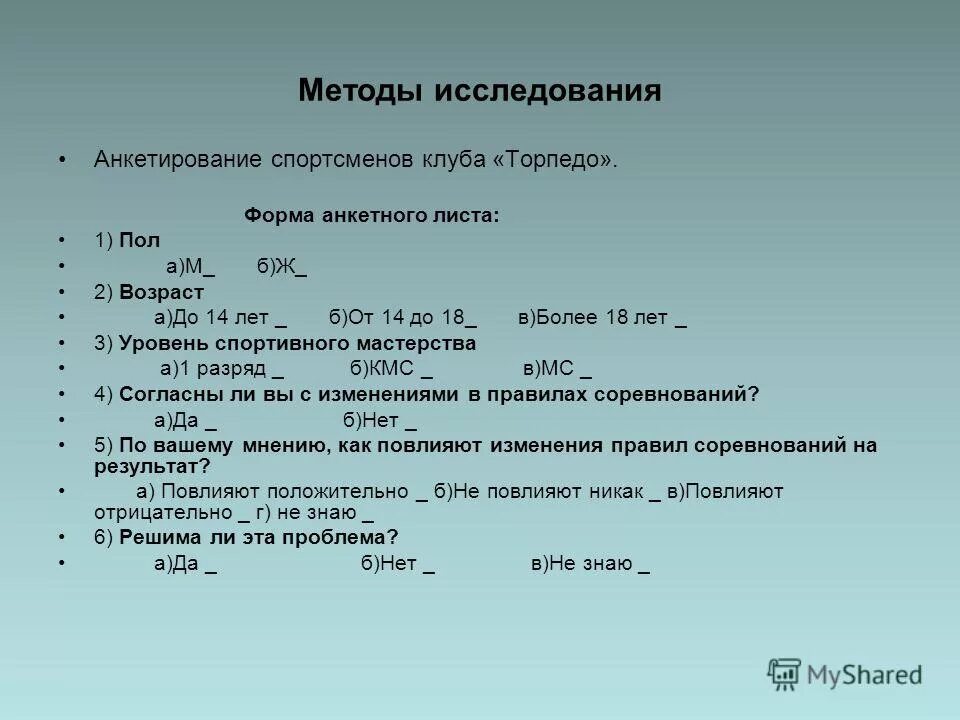 Методы исследования

• Анкетирование спортсменов клуба «Торпедо».

Форма анкетного листа:

• 1) Пол
• а)М_ б)Ж_
• 2) Возраст
• а)До 14 лет _ б)От 14 до 18_ в)Более 18 лет _
• 3) Уровень спортивного мастерства
• а)1 разряд _ б)КМС _ в)МС _
• 4) Согласны ли вы с изменениями в правилах соревнований?
• а)Да _ б)Нет _
• 5) По вашему мнению, как повлияют изменения правил соревнований на результат?
• а) Повлияют положительно _ б)Не повлияют никак _ в)Повлияют отрицательно _ г) не знаю _
• 6) Решима ли эта проблема?
• а)Да _ б)Нет _ в)Не знаю _

MyShared